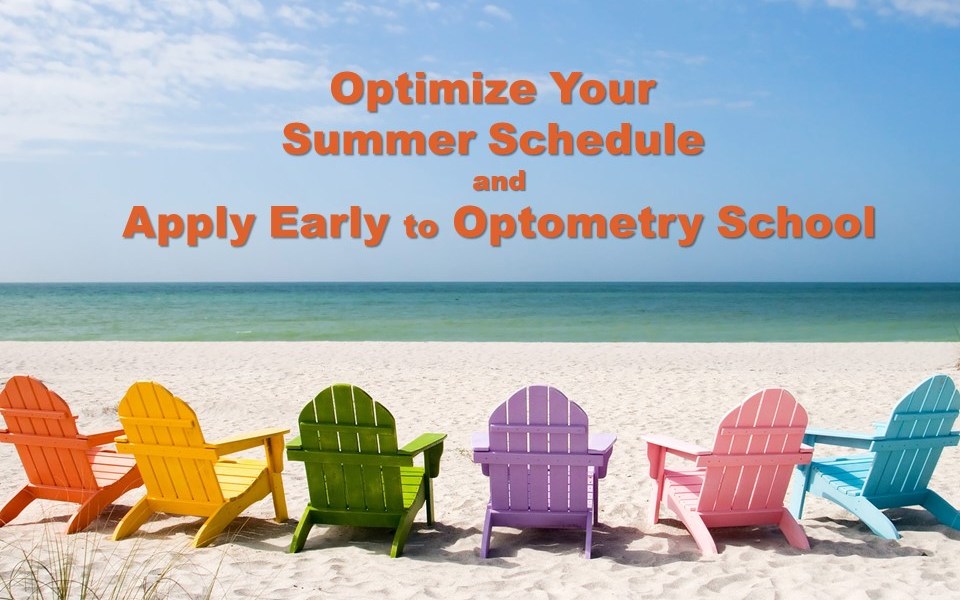 Optimize Your
Summer Schedule
and
Apply Early to Optometry School